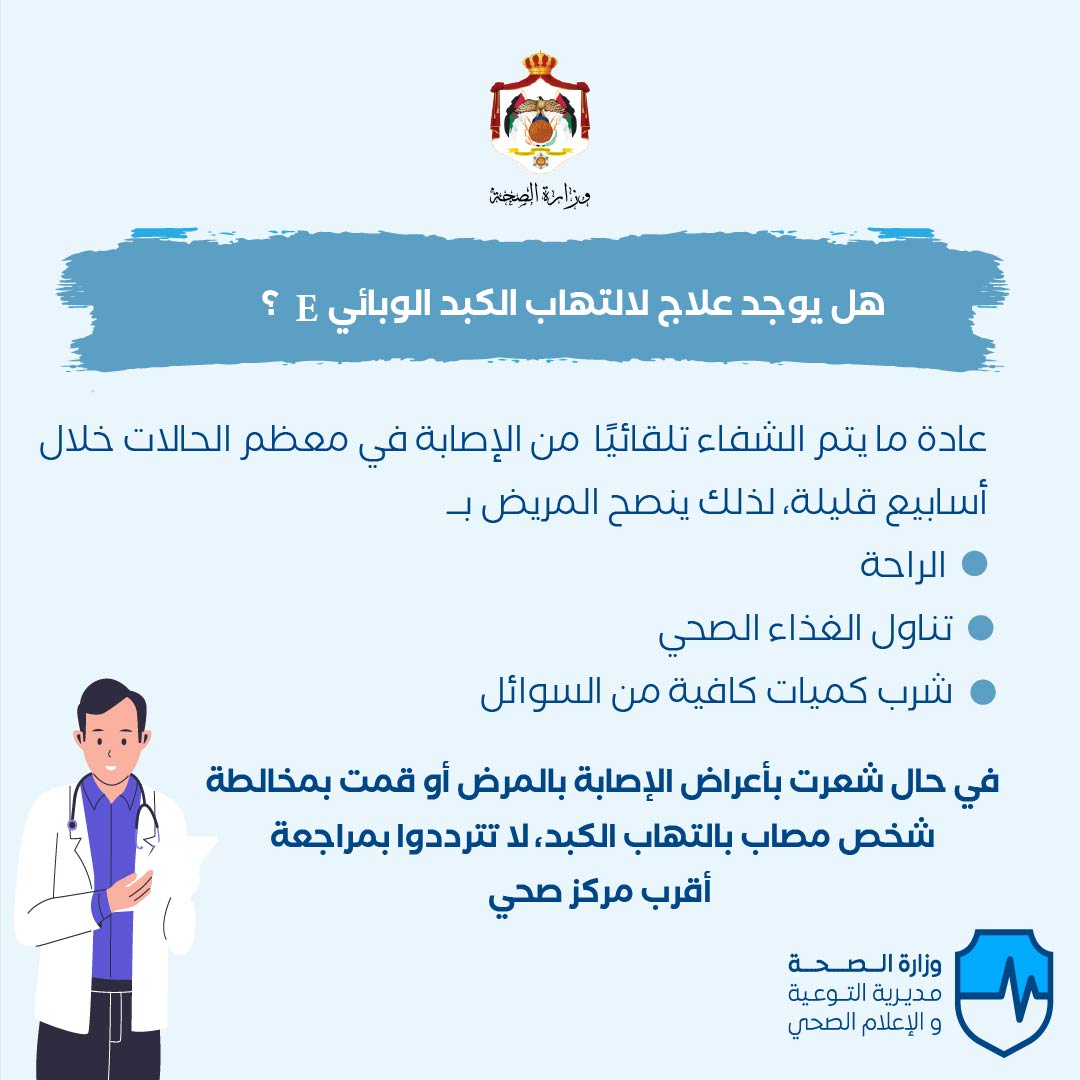 وزارة الصحة

هل يوجد علاج لالتهاب الكبد الوبائي E ؟

عادة ما يتم الشفاء تلقائيًا من الإصابة في معظم الحالات خلال أسابيع قليلة، لذلك ينصح المريض بـ

الراحة

تناول الغذاء الصحي

شرب كميات كافية من السوائل

في حال شعرت بأعراض الإصابة بالمرض أو قمت بمخالطة شخص مصاب بالتهاب الكبد، لا تترددوا بمراجعة أقرب مركز صحي

وزارة الصحة
مديرية التوعية
و الإعلام الصحي